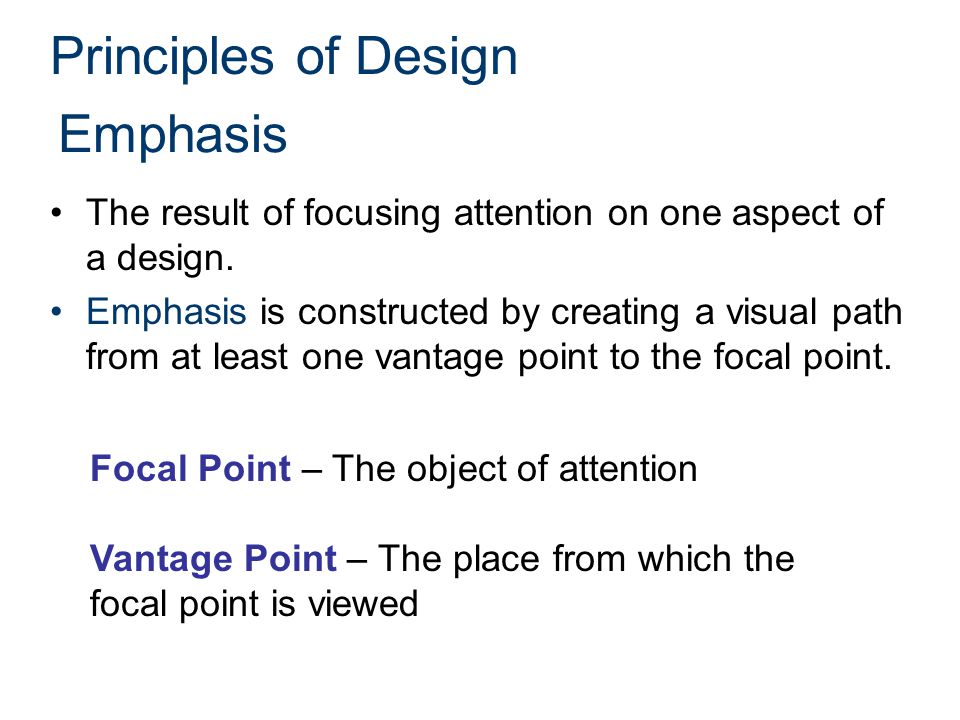 Principles of Design

Emphasis

• The result of focusing attention on one aspect of a design.
• Emphasis is constructed by creating a visual path from at least one vantage point to the focal point.

Focal Point – The object of attention

Vantage Point – The place from which the focal point is viewed